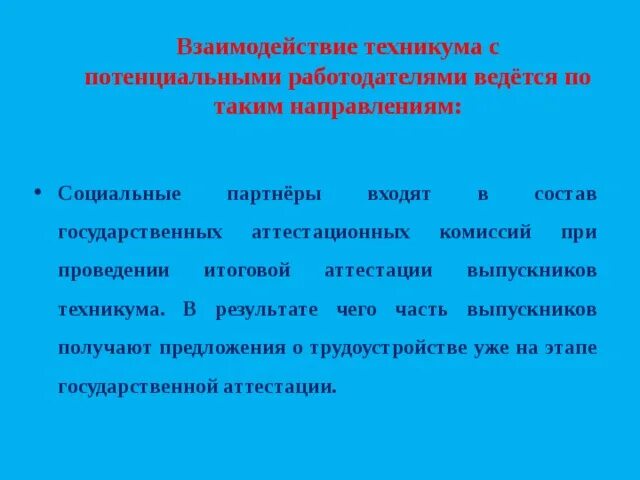 Взаимодействие техникума с потенциальными работодателями ведётся по таким направлениям:

• Социальные партнёры входят в состав государственных аттестационных комиссий при проведении итоговой аттестации выпускников техникума. В результате чего часть выпускников получают предложения о трудоустройстве уже на этапе государственной аттестации.